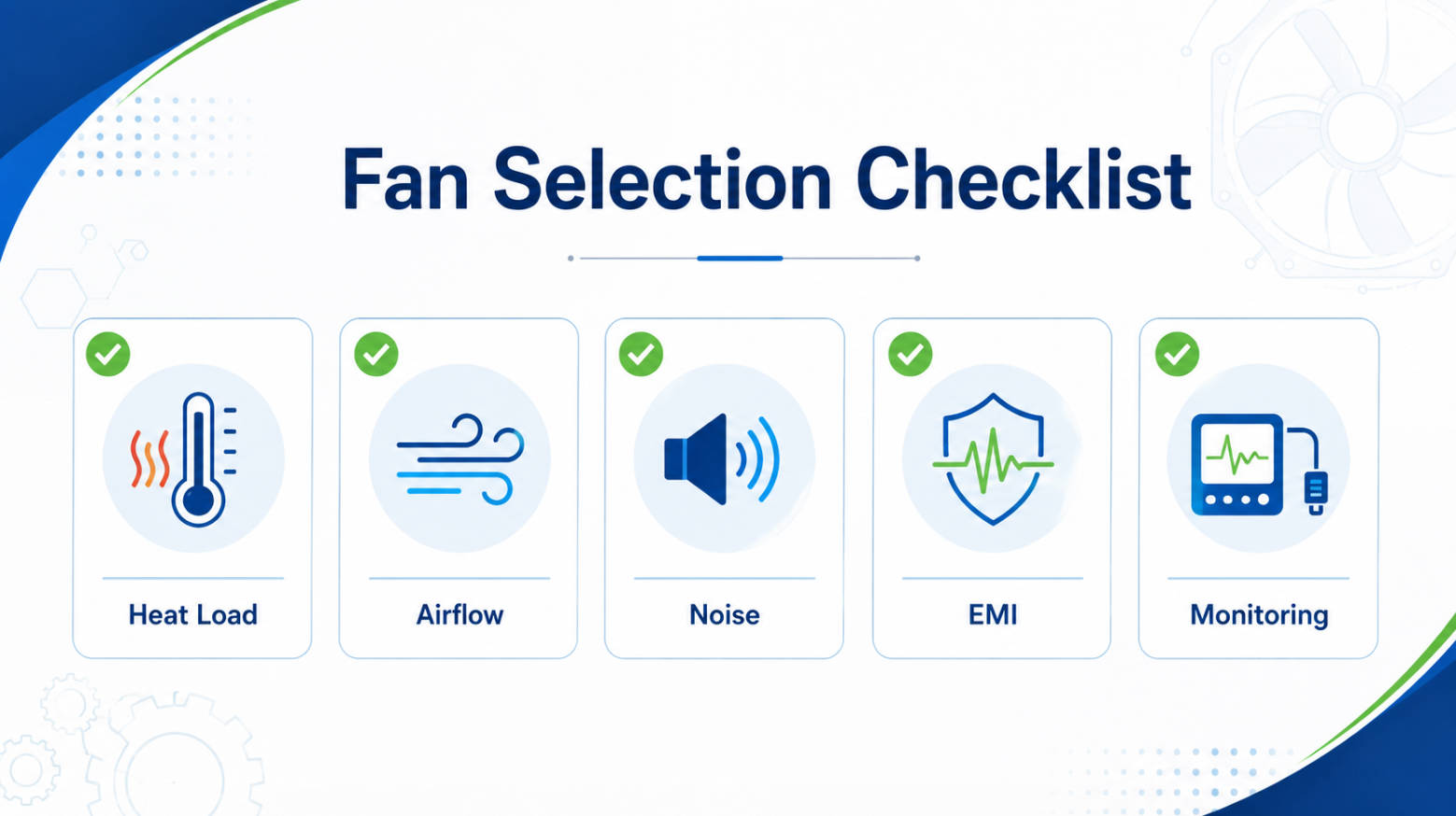 Fan Selection Checklist

Heat Load

Airflow

Noise

EMI

Monitoring